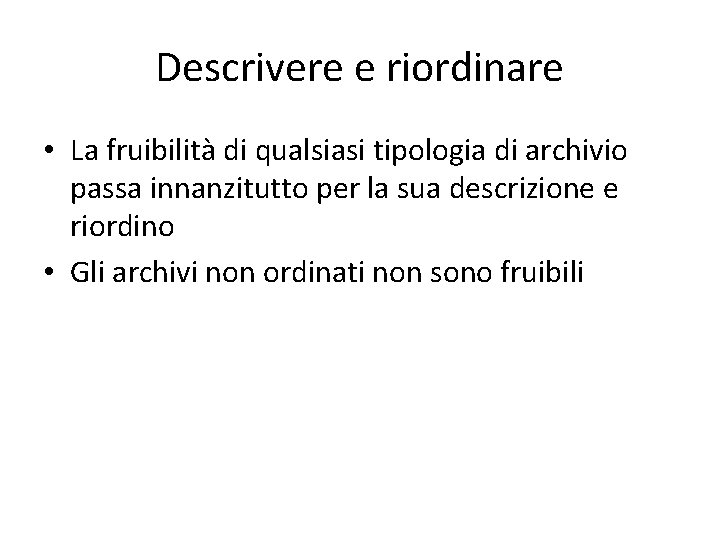 Descrivere e riordinare

• La fruibilità di qualsiasi tipologia di archivio passa innanzitutto per la sua descrizione e riordino
• Gli archivi non ordinati non sono fruibili